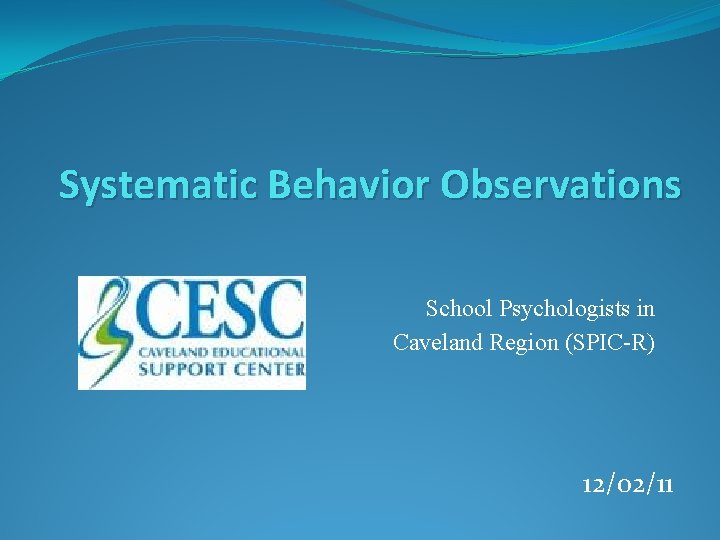 Systematic Behavior Observations

CESC
CAVELAND EDUCATIONAL
SUPPORT CENTER

School Psychologists in Caveland Region (SPIC-R)

12/02/11